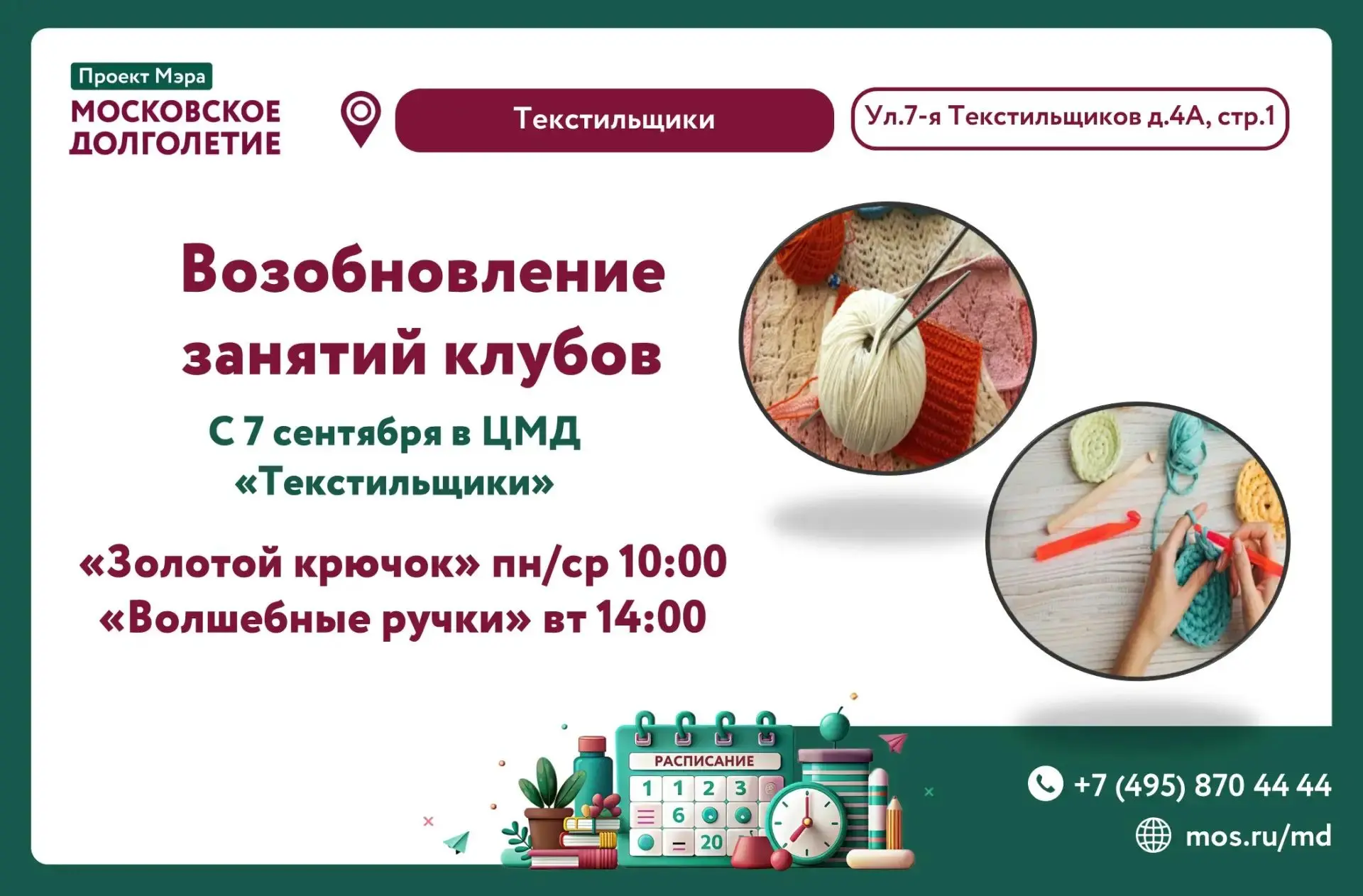 Проект Мэра
МОСКОВСКОЕ ДОЛГОЛЕТИЕ

Текстильщики

Ул.7-я Текстильщиков д.4А, стр.1

Возобновление занятий клубов

С 7 сентября в ЦМД «Текстильщики»

«Золотой крючок» пн/ср 10:00
«Волшебные ручки» вт 14:00

РАСПИСАНИЕ
1 1 2 3
6
20

+7 (495) 870 44 44
mos.ru/md